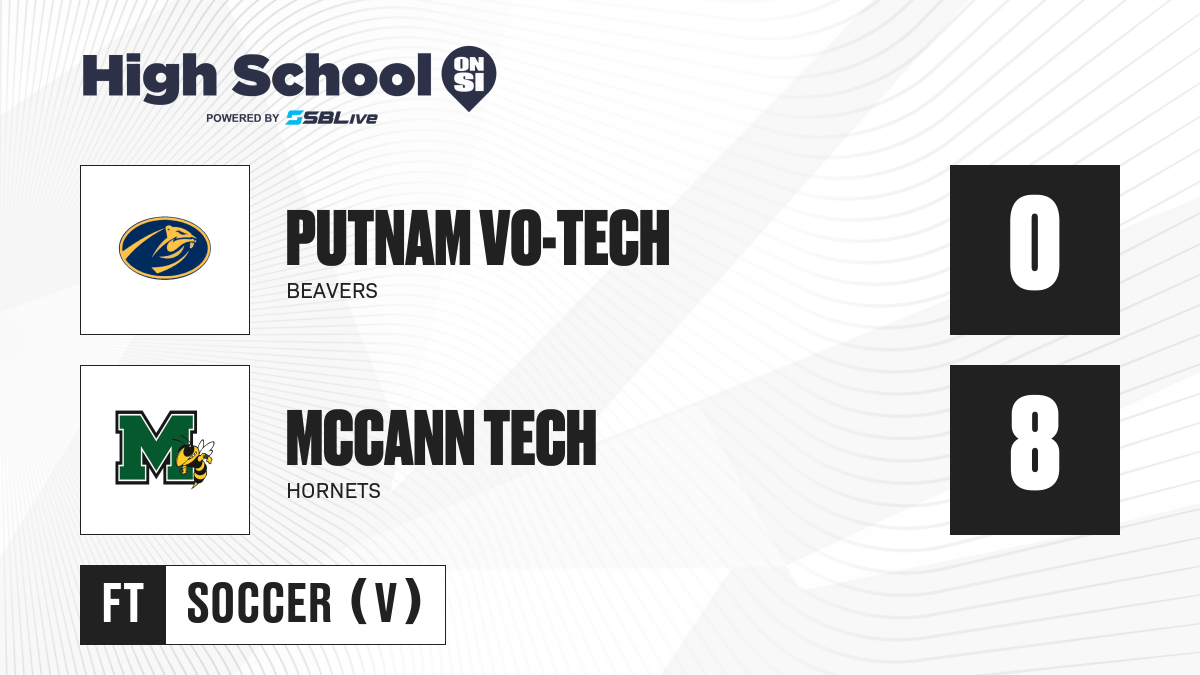 High School ON SI
POWERED BY SBLive

PUTNAM VO-TECH
BEAVERS
0

M
MCCANN TECH
HORNETS
8

FT SOCCER (V)